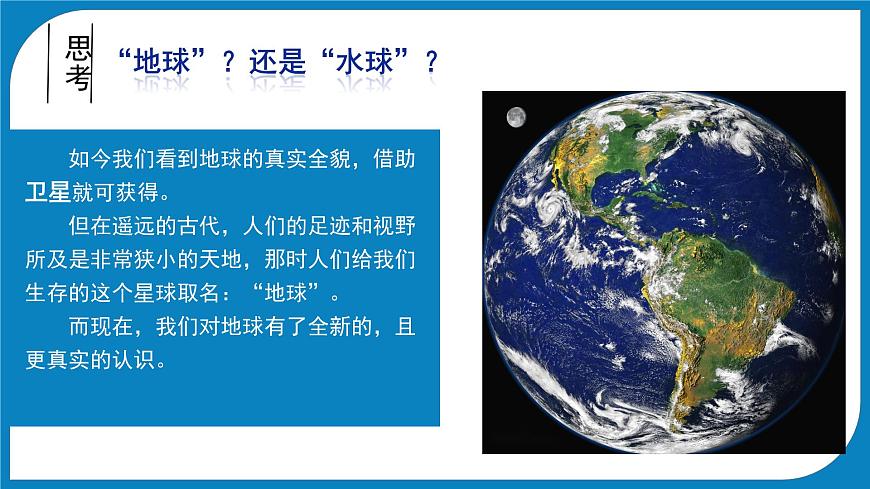 思考

“地球”？还是“水球”？

如今我们看到地球的真实全貌，借助卫星就可获得。

但在遥远的古代，人们的足迹和视野所及是非常狭小的天地，那时人们给我们生存的这个星球取名：“地球”。

而现在，我们对地球有了全新的，且更真实的认识。